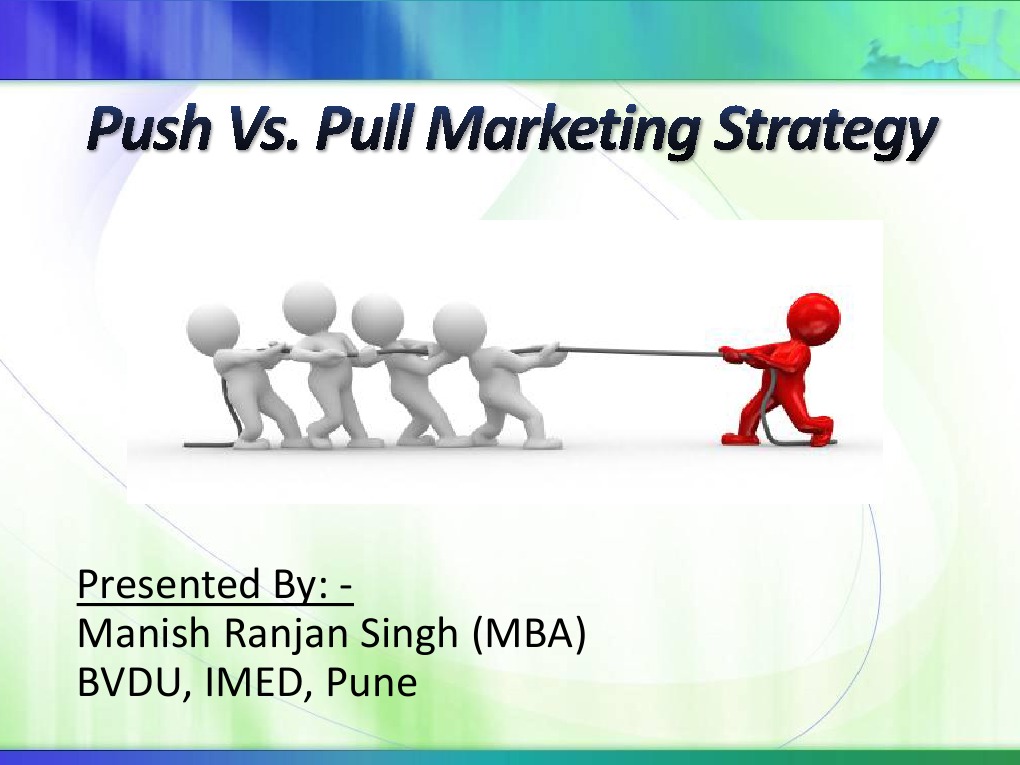 Push Vs. Pull Marketing Strategy

Presented By: -
Manish Ranjan Singh (MBA)
BVDU, IMED, Pune